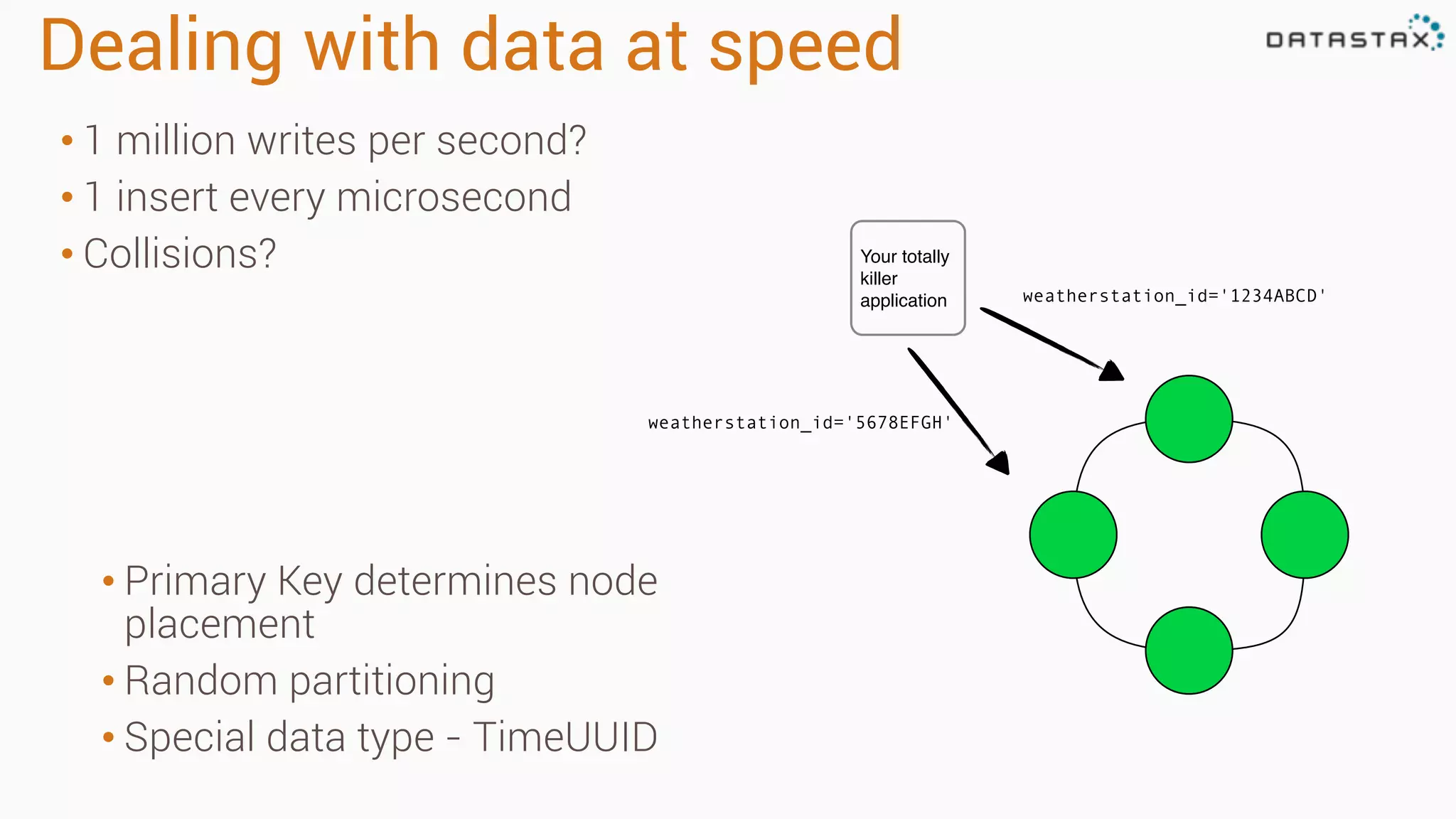 Dealing with data at speed

DATASTAX

• 1 million writes per second?
• 1 insert every microsecond
• Collisions?

Your totally killer application

weatherstation_id='1234ABCD'

weatherstation_id='5678EFGH'

• Primary Key determines node placement
• Random partitioning
• Special data type - TimeUUID